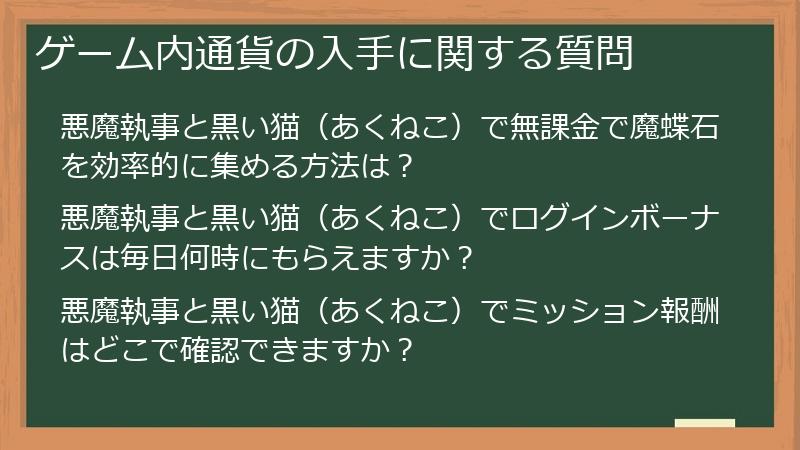 ゲーム内通貨の入手に関する質問

悪魔執事と黒い猫（あくねこ）で無課金で魔蝶石を効率的に集める方法は？

悪魔執事と黒い猫（あくねこ）でログインボーナスは毎日何時にもらえますか？

悪魔執事と黒い猫（あくねこ）でミッション報酬はどこで確認できますか？